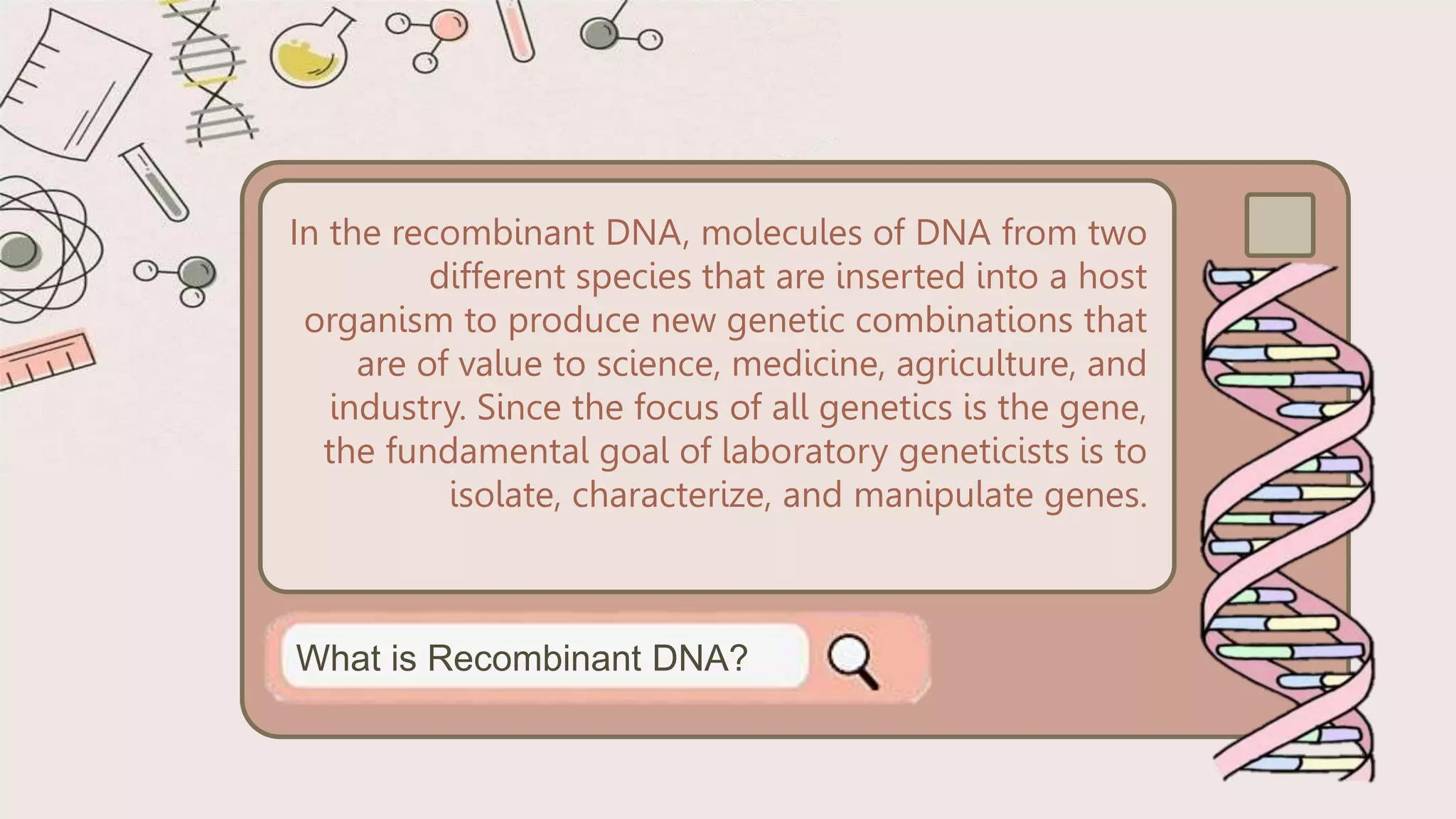 In the recombinant DNA, molecules of DNA from two different species that are inserted into a host organism to produce new genetic combinations that are of value to science, medicine, agriculture, and industry. Since the focus of all genetics is the gene, the fundamental goal of laboratory geneticists is to isolate, characterize, and manipulate genes.

What is Recombinant DNA?